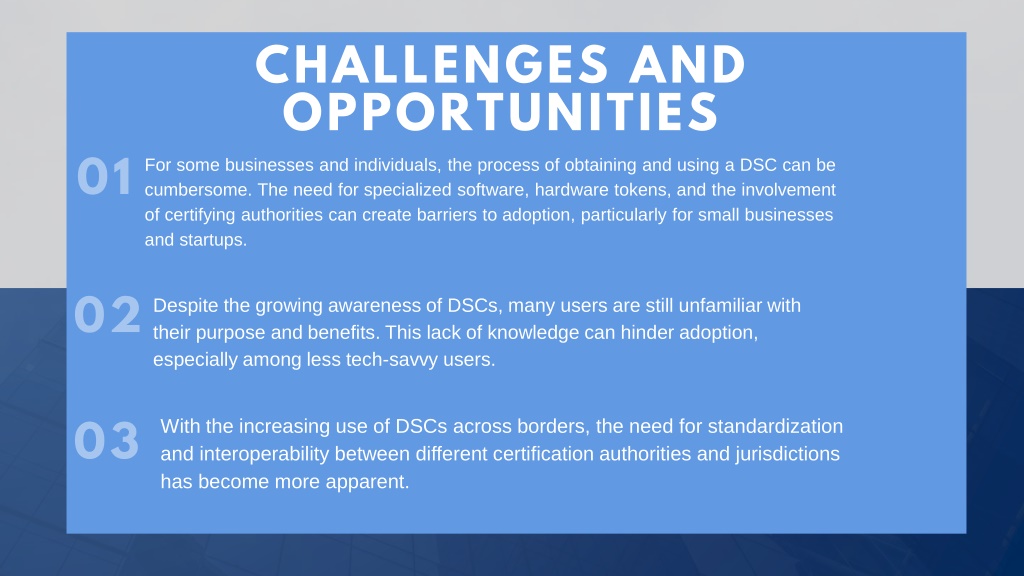 CHALLENGES AND OPPORTUNITIES

01

For some businesses and individuals, the process of obtaining and using a DSC can be cumbersome. The need for specialized software, hardware tokens, and the involvement of certifying authorities can create barriers to adoption, particularly for small businesses and startups.

02

Despite the growing awareness of DSCs, many users are still unfamiliar with their purpose and benefits. This lack of knowledge can hinder adoption, especially among less tech-savvy users.

03

With the increasing use of DSCs across borders, the need for standardization and interoperability between different certification authorities and jurisdictions has become more apparent.